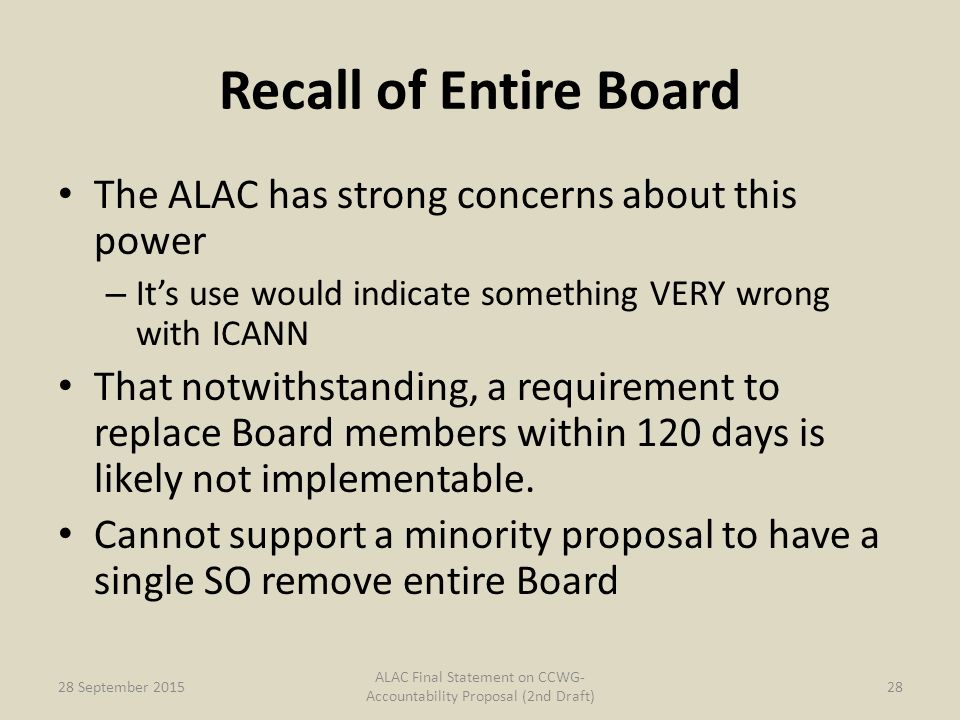 Recall of Entire Board

• The ALAC has strong concerns about this power
– It's use would indicate something VERY wrong with ICANN
• That notwithstanding, a requirement to replace Board members within 120 days is likely not implementable.
• Cannot support a minority proposal to have a single SO remove entire Board

28 September 2015

ALAC Final Statement on CCWG-Accountability Proposal (2nd Draft)

28